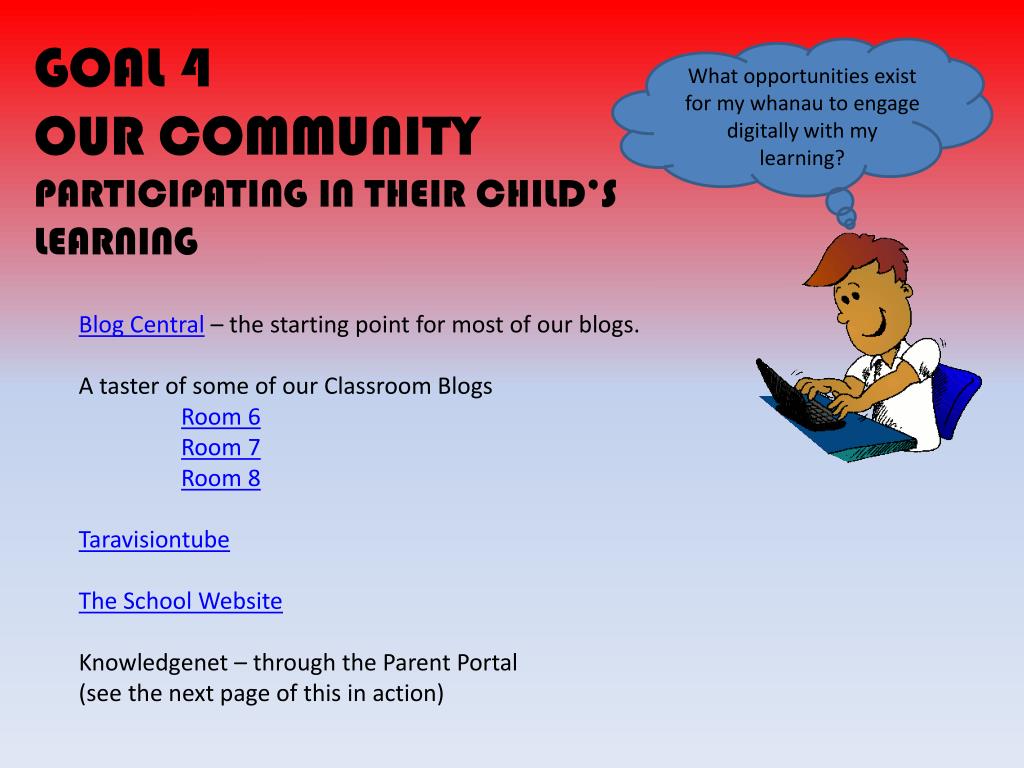 GOAL 4
OUR COMMUNITY
PARTICIPATING IN THEIR CHILD'S LEARNING

What opportunities exist for my whanau to engage digitally with my learning?

Blog Central – the starting point for most of our blogs.

A taster of some of our Classroom Blogs
Room 6
Room 7
Room 8

Taravisiontube

The School Website

Knowledgenet – through the Parent Portal
(see the next page of this in action)